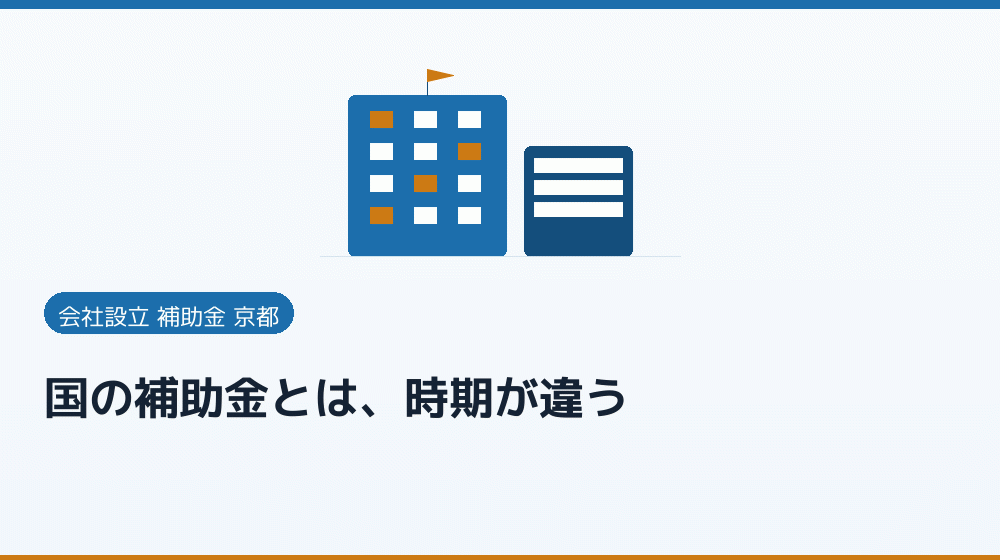 会社設立 補助金 京都

国の補助金とは、時期が違う